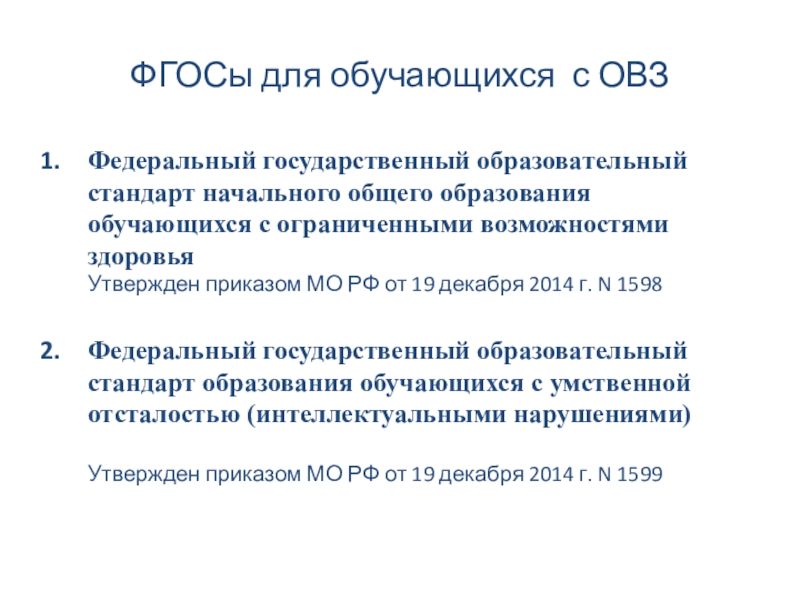 ФГОСы для обучающихся с ОВЗ

1. Федеральный государственный образовательный стандарт начального общего образования обучающихся с ограниченными возможностями здоровья
Утвержден приказом МО РФ от 19 декабря 2014 г. N 1598

2. Федеральный государственный образовательный стандарт образования обучающихся с умственной отсталостью (интеллектуальными нарушениями)

Утвержден приказом МО РФ от 19 декабря 2014 г. N 1599